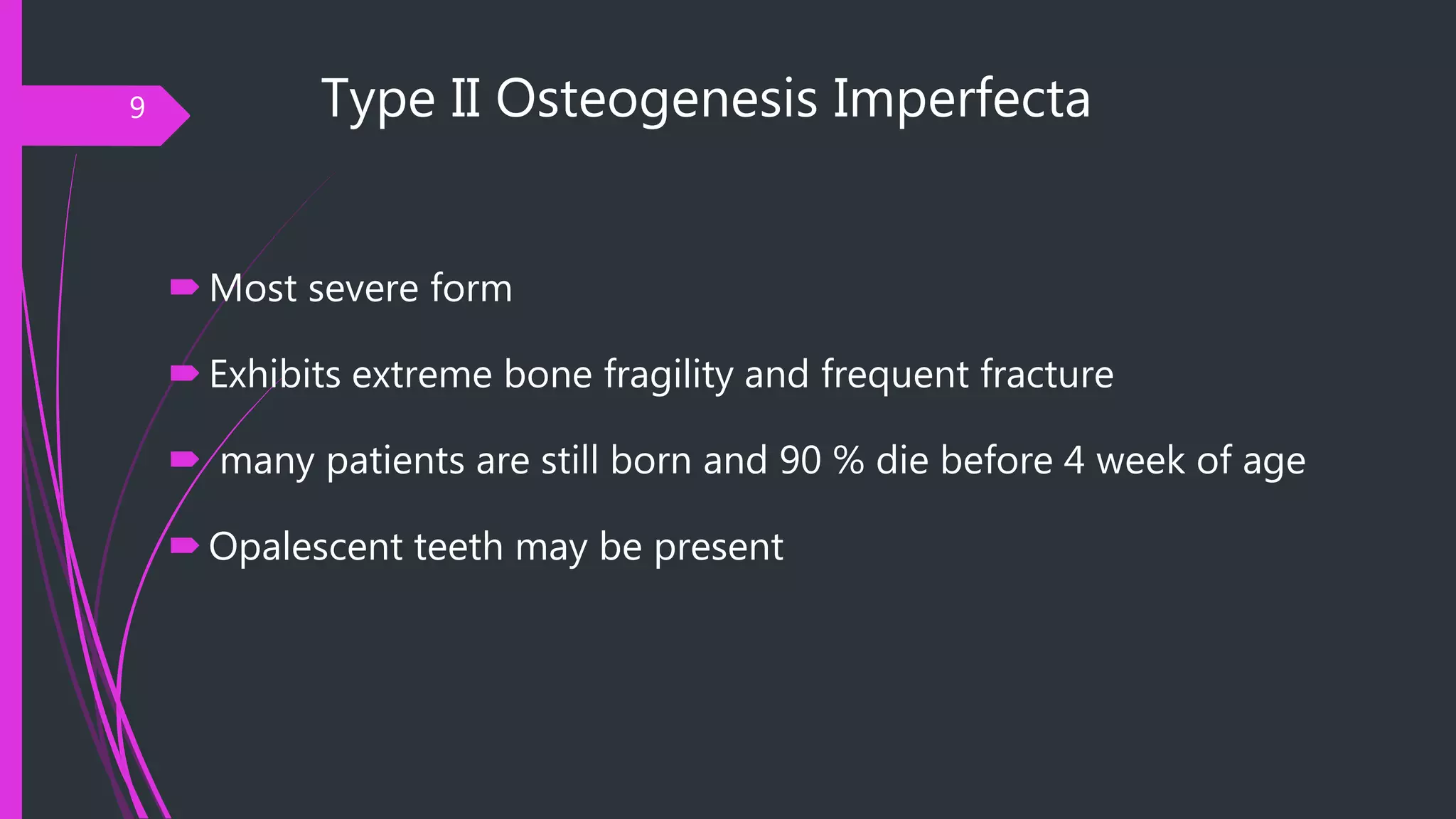 9

Type II Osteogenesis Imperfecta

Most severe form

Exhibits extreme bone fragility and frequent fracture

many patients are still born and 90 % die before 4 week of age

Opalescent teeth may be present